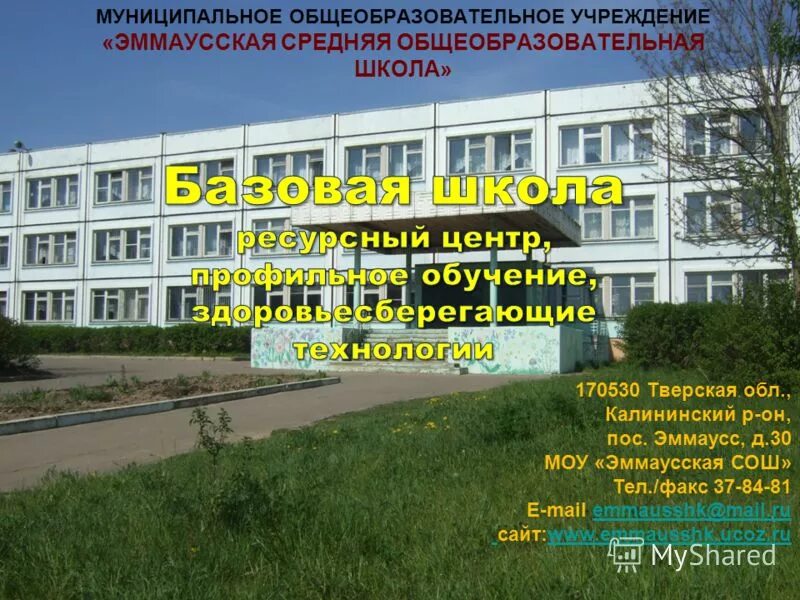 МУНИЦИПАЛЬНОЕ ОБЩЕОБРАЗОВАТЕЛЬНОЕ УЧРЕЖДЕНИЕ
«ЭММАУССКАЯ СРЕДНЯЯ ОБЩЕОБРАЗОВАТЕЛЬНАЯ ШКОЛА»

Базовая школа
ресурсный центр,
профильное обучение,
здоровьесберегающие технологии

170530 Тверская обл.,
Калининский р-он,
пос. Эммаусс, д.30
МОУ «Эммаусская СОШ»
Тел./факс 37-84-81
E-mail emmausshk@mail.ru
сайт:www.emmausshk.ucoz.ru

MyShared